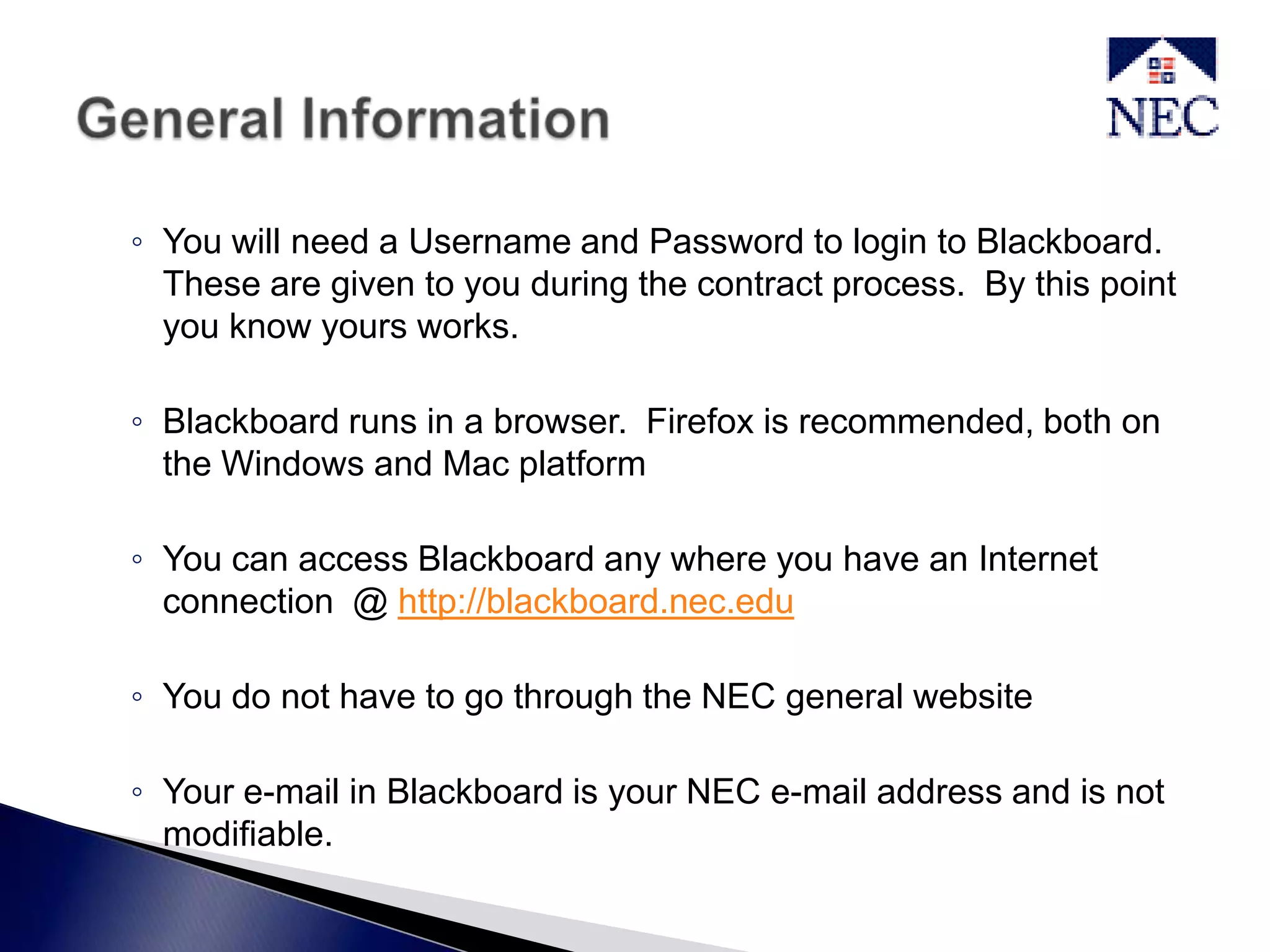 General Information

NEC

◦ You will need a Username and Password to login to Blackboard. These are given to you during the contract process. By this point you know yours works.

◦ Blackboard runs in a browser. Firefox is recommended, both on the Windows and Mac platform

◦ You can access Blackboard any where you have an Internet connection @ http://blackboard.nec.edu

◦ You do not have to go through the NEC general website

◦ Your e-mail in Blackboard is your NEC e-mail address and is not modifiable.